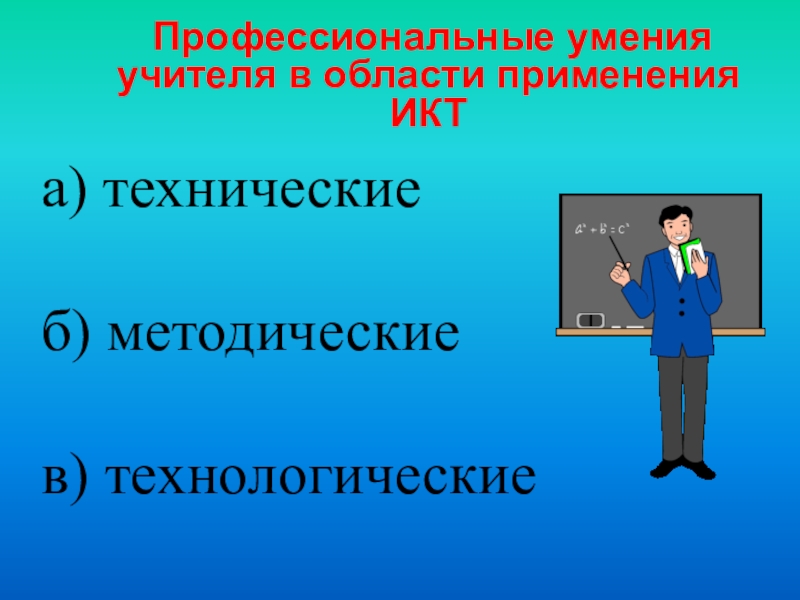 Профессиональные умения учителя в области применения ИКТ

а) технические

б) методические

в) технологические

$a^2 + b^2 = c^2$